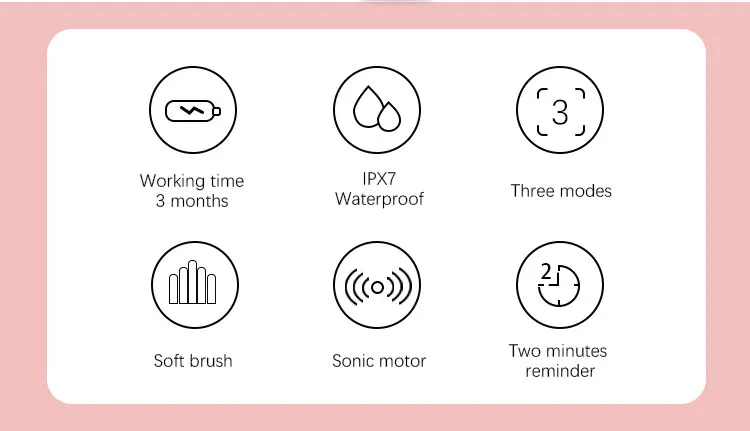 Working time
3 months

IPX7
Waterproof

3

Three modes

Soft brush

Sonic motor

2

Two minutes
reminder